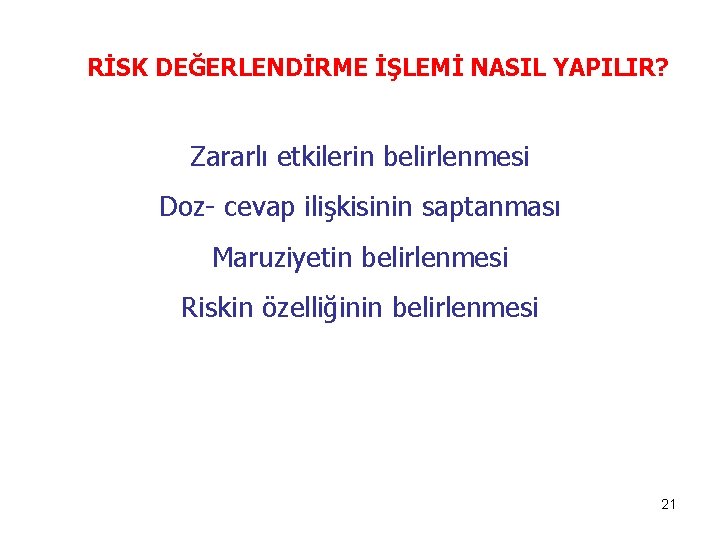 RİSK DEĞERLENDİRME İŞLEMİ NASIL YAPILIR?

Zararlı etkilerin belirlenmesi

Doz- cevap ilişkisinin saptanması

Maruziyetin belirlenmesi

Riskin özelliğinin belirlenmesi

21